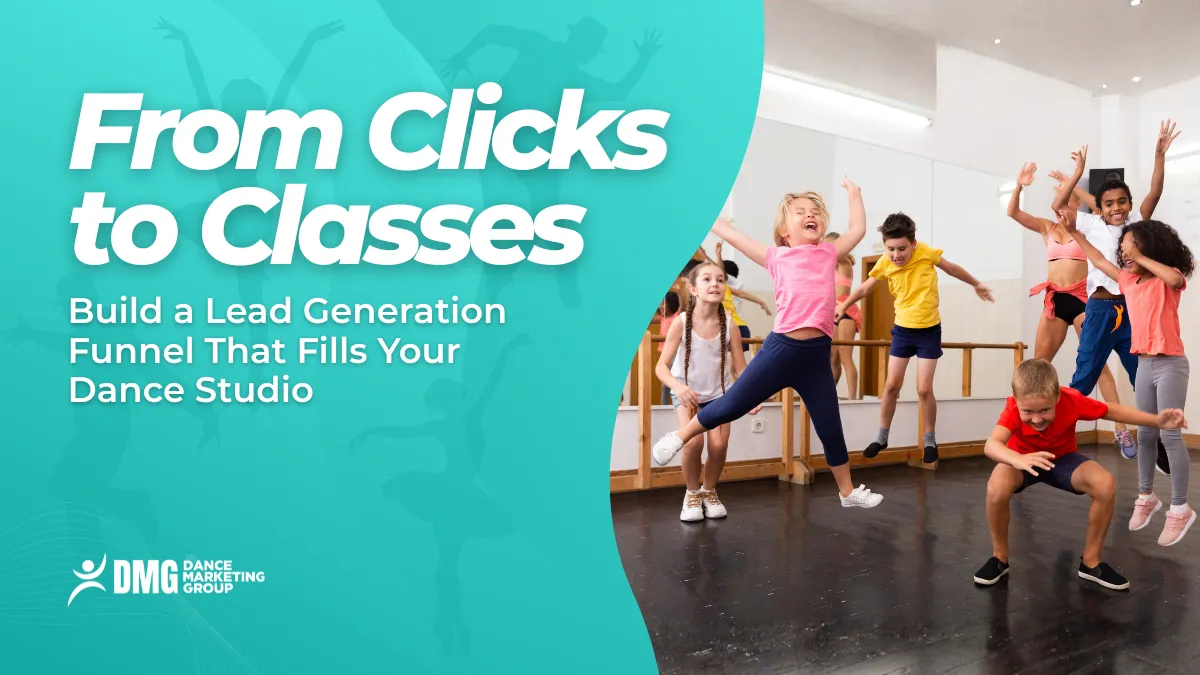 From Clicks to Classes

Build a Lead Generation Funnel That Fills Your Dance Studio

DMG DANCE MARKETING GROUP